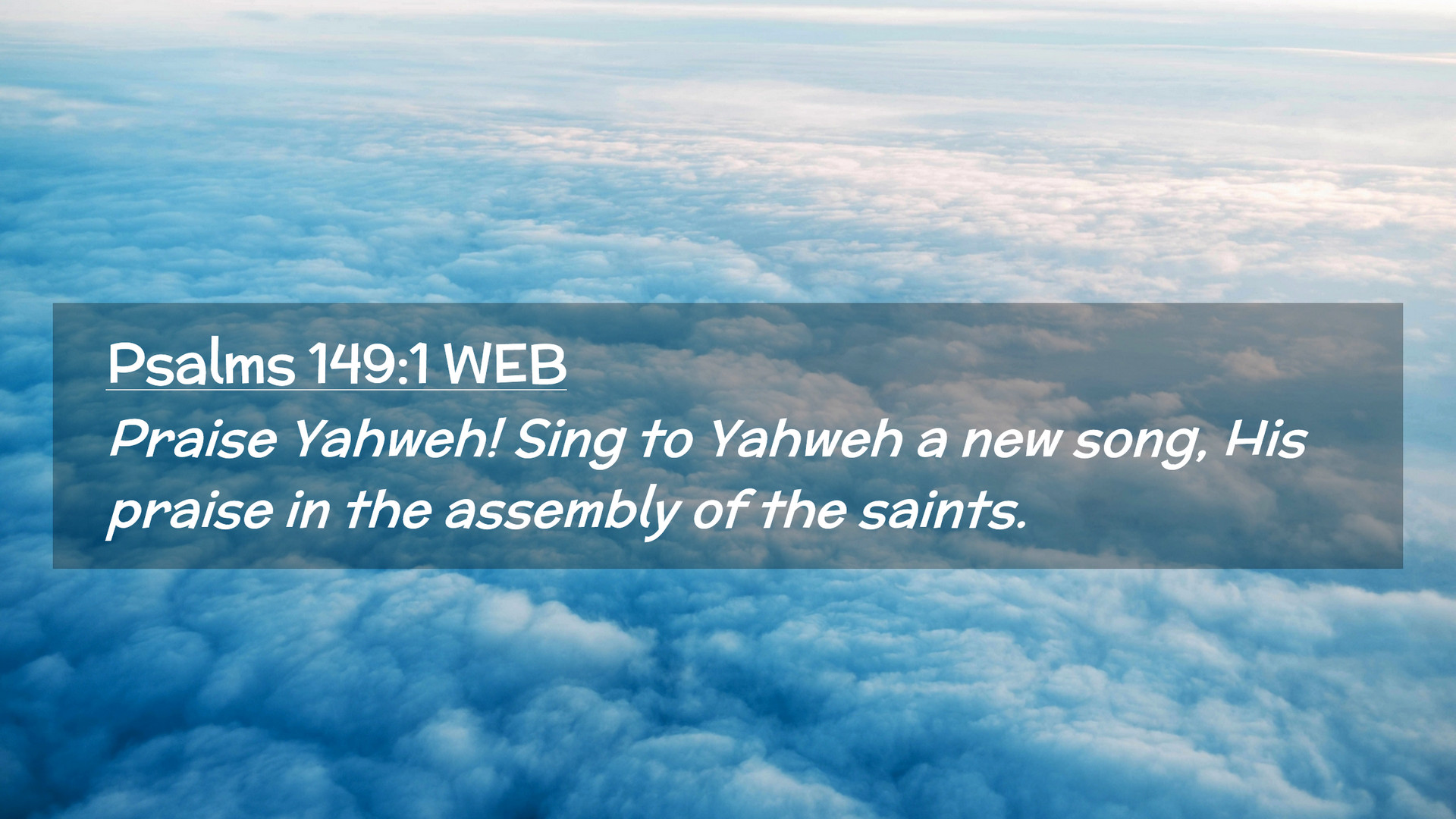 Psalms 149:1 WEB

Praise Yahweh! Sing to Yahweh a new song, His praise in the assembly of the saints.